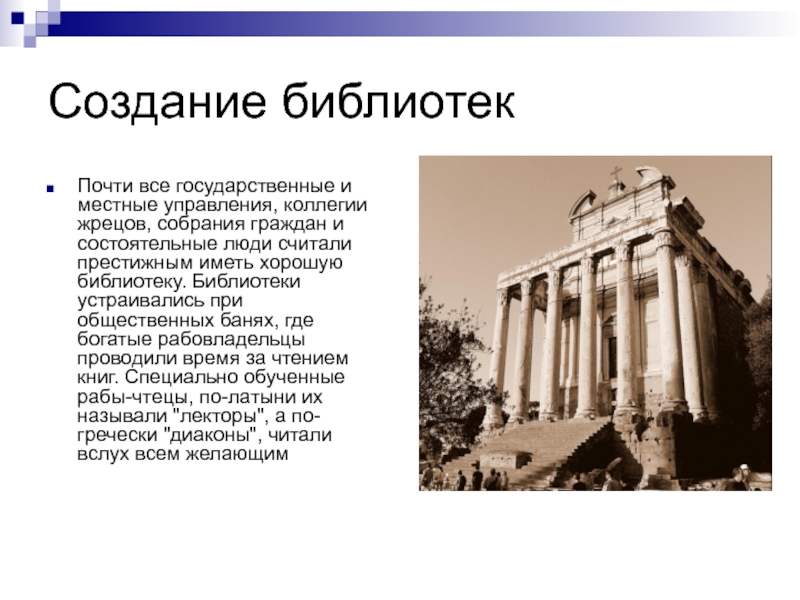 Создание библиотек

Почти все государственные и местные управления, коллегии жрецов, собрания граждан и состоятельные люди считали престижным иметь хорошую библиотеку. Библиотеки устраивались при общественных банях, где богатые рабовладельцы проводили время за чтением книг. Специально обученные рабы-чтецы, по-латыни их называли "лекторы", а по-гречески "диаконы", читали вслух всем желающим